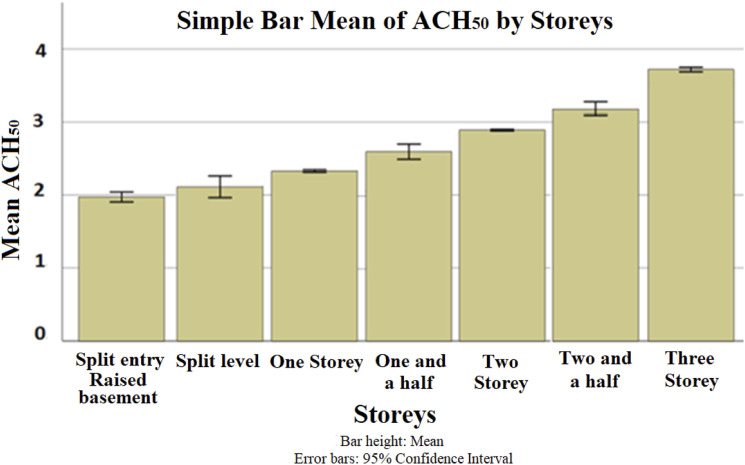 Simple Bar Mean of $ACH_{50}$ by Storeys

Mean $ACH_{50}$

4
3
2
1
0

Split entry Raised basement
Split level
One Storey
One and a half
Two Storey
Two and a half
Three Storey

Storeys

Bar height: Mean
Error bars: 95% Confidence Interval